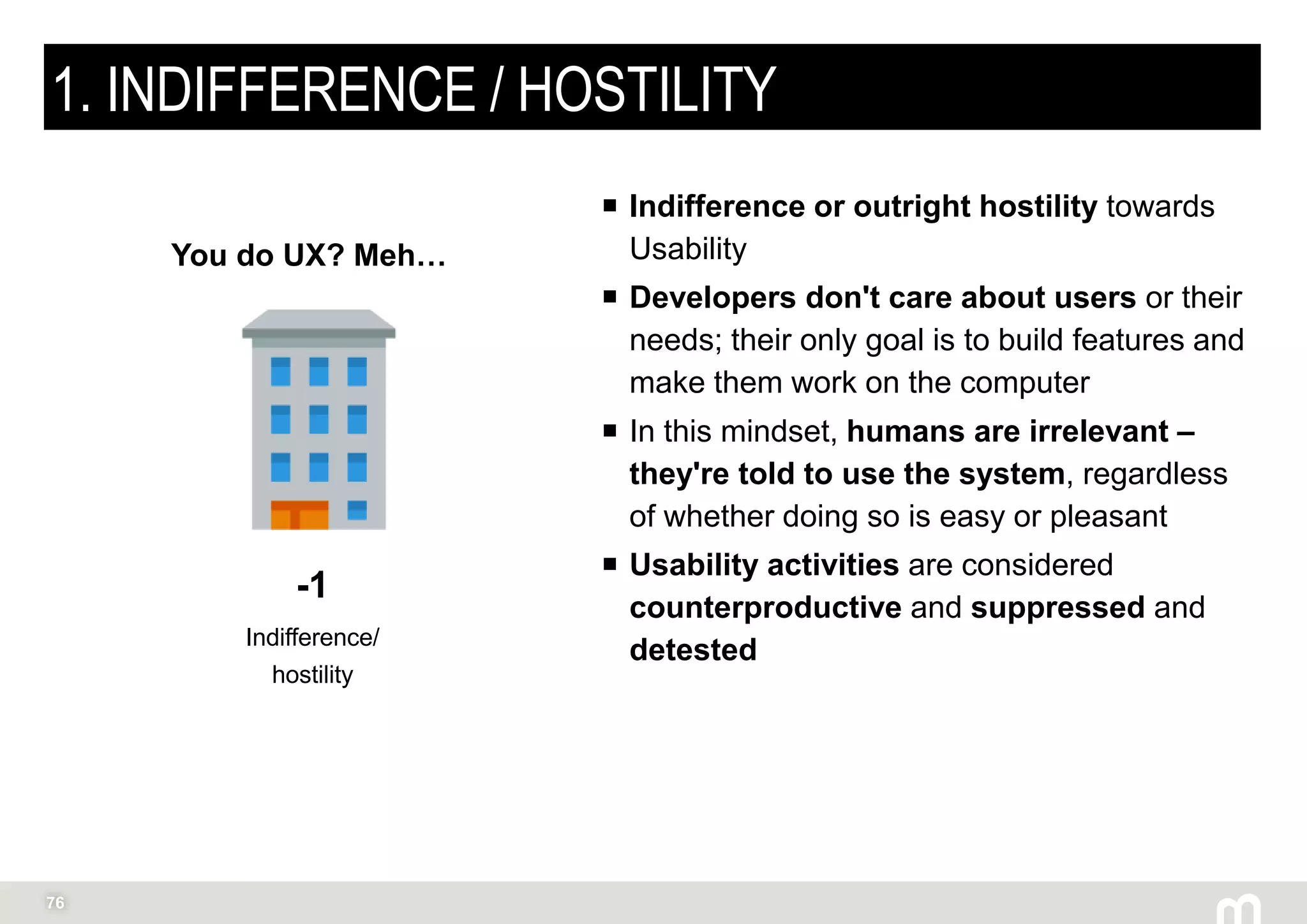 1. INDIFFERENCE / HOSTILITY

You do UX? Meh…

-1

Indifference/ hostility

▪ Indifference or outright hostility towards Usability

▪ Developers don't care about users or their needs; their only goal is to build features and make them work on the computer

▪ In this mindset, humans are irrelevant – they're told to use the system, regardless of whether doing so is easy or pleasant

▪ Usability activities are considered counterproductive and suppressed and detested

76